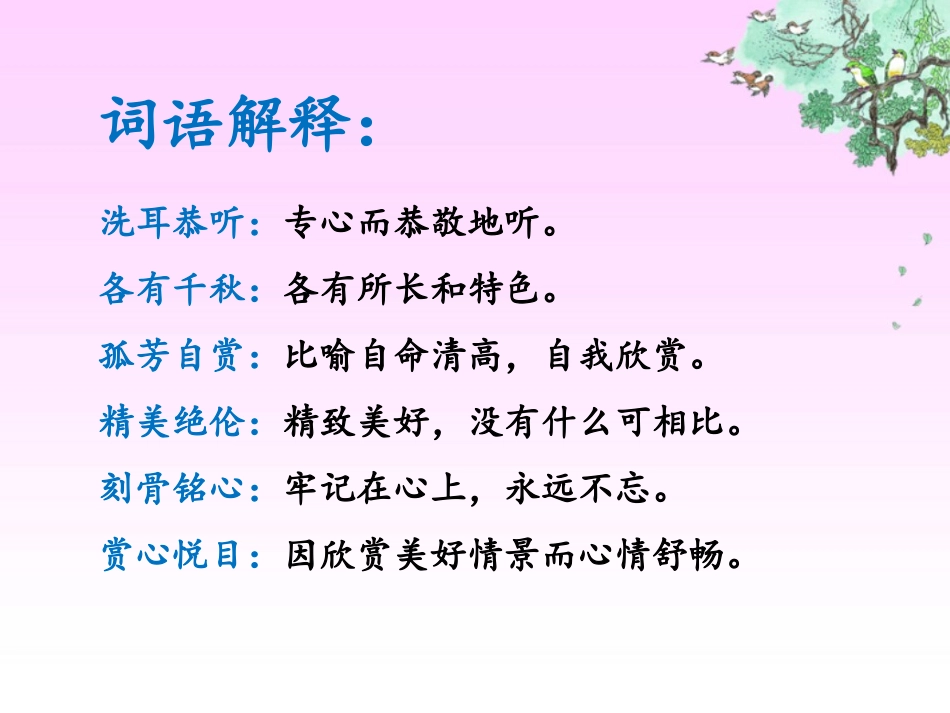 词语解释：

洗耳恭听：专心而恭敬地听。

各有千秋：各有所长和特色。

孤芳自赏：比喻自命清高，自我欣赏。

精美绝伦：精致美好，没有什么可相比。

刻骨铭心：牢记在心上，永远不忘。

赏心悦目：因欣赏美好情景而心情舒畅。